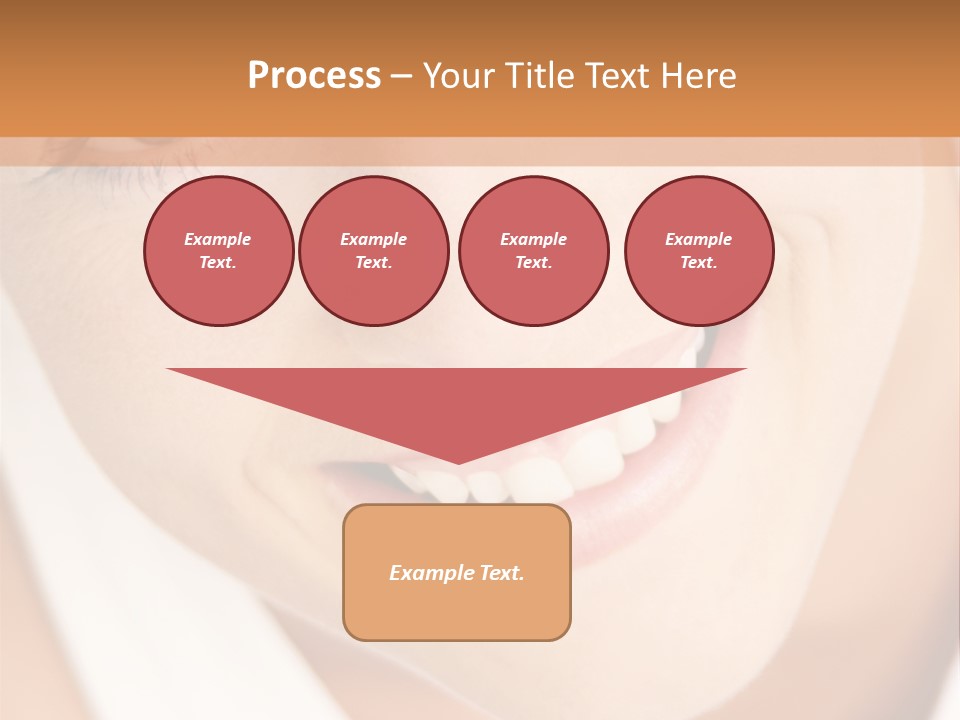 Process – Your Title Text Here

Example Text.

Example Text.

Example Text.

Example Text.

Example Text.